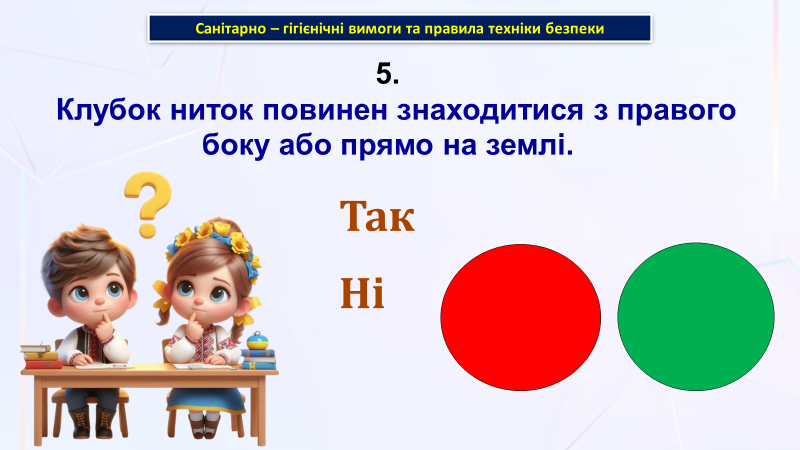 Санітарно – гігієнічні вимоги та правила техніки безпеки

5.

Клубок ниток повинен знаходитися з правого боку або прямо на землі.

Так

Ні